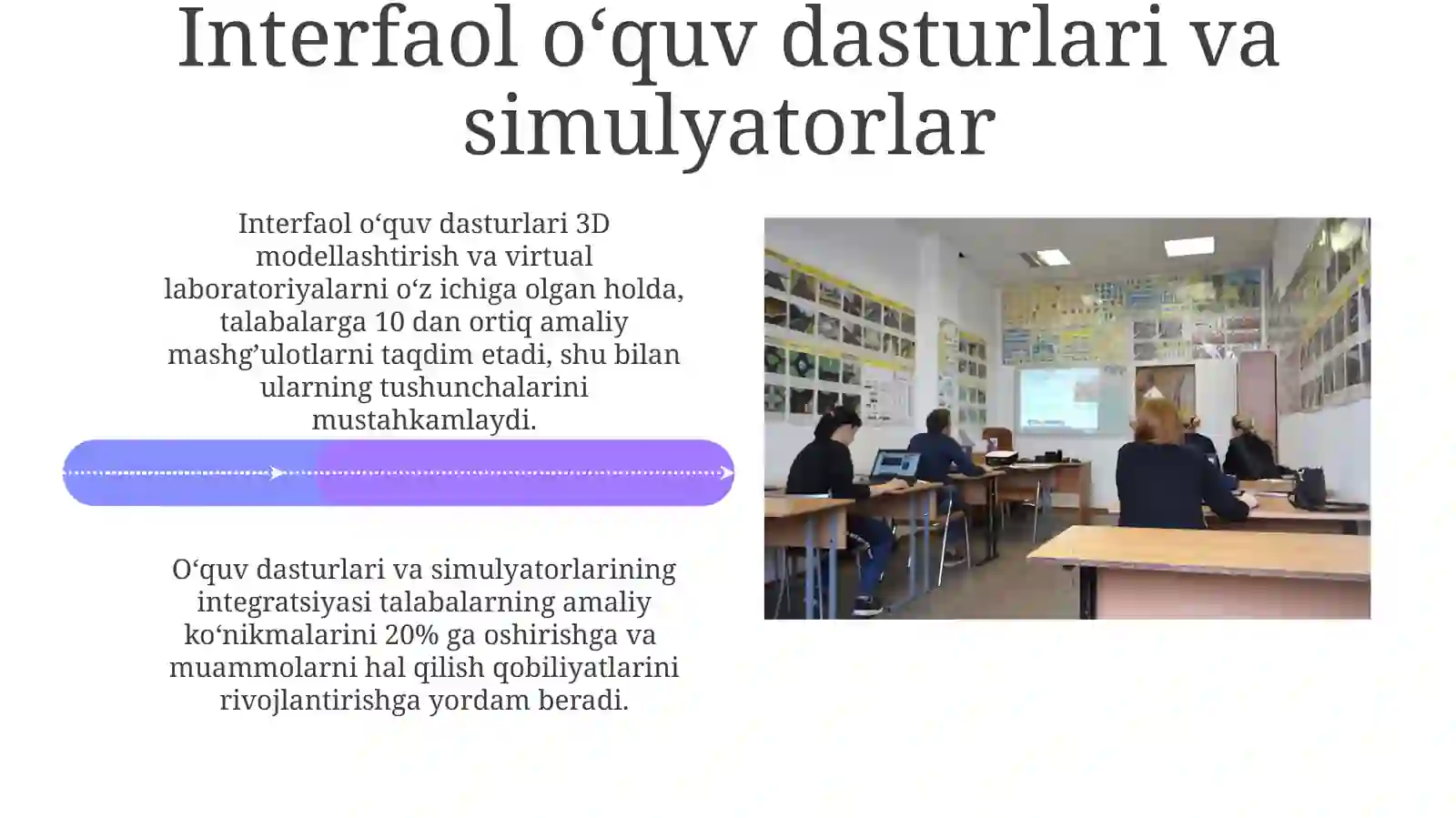 Interfaol o‘quv dasturlari va simulyatorlar

Interfaol o‘quv dasturlari 3D modellashtirish va virtual laboratoriyalarni o‘z ichiga olgan holda, talabalarga 10 dan ortiq amaliy mashg’ulotlarni taqdim etadi, shu bilan ularning tushunchalarini mustahkamlaydi.

O‘quv dasturlari va simulyatorlarining integratsiyasi talabalarning amaliy ko‘nikmalarini 20% ga oshirishga va muammolarni hal qilish qobiliyatlarini rivojlantirishga yordam beradi.